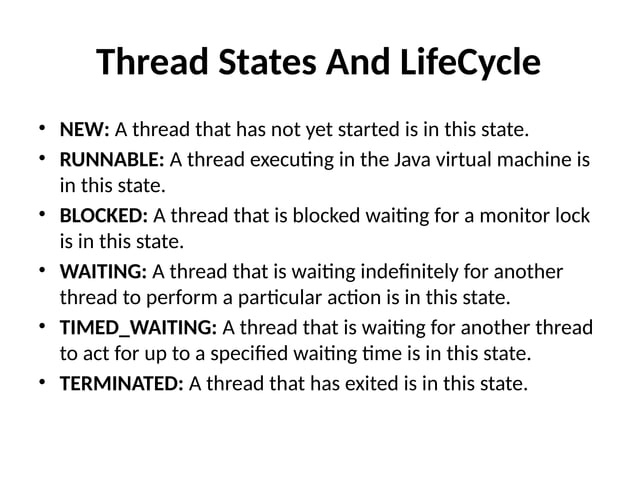 Thread States And LifeCycle

• NEW: A thread that has not yet started is in this state.
• RUNNABLE: A thread executing in the Java virtual machine is in this state.
• BLOCKED: A thread that is blocked waiting for a monitor lock is in this state.
• WAITING: A thread that is waiting indefinitely for another thread to perform a particular action is in this state.
• TIMED_WAITING: A thread that is waiting for another thread to act for up to a specified waiting time is in this state.
• TERMINATED: A thread that has exited is in this state.